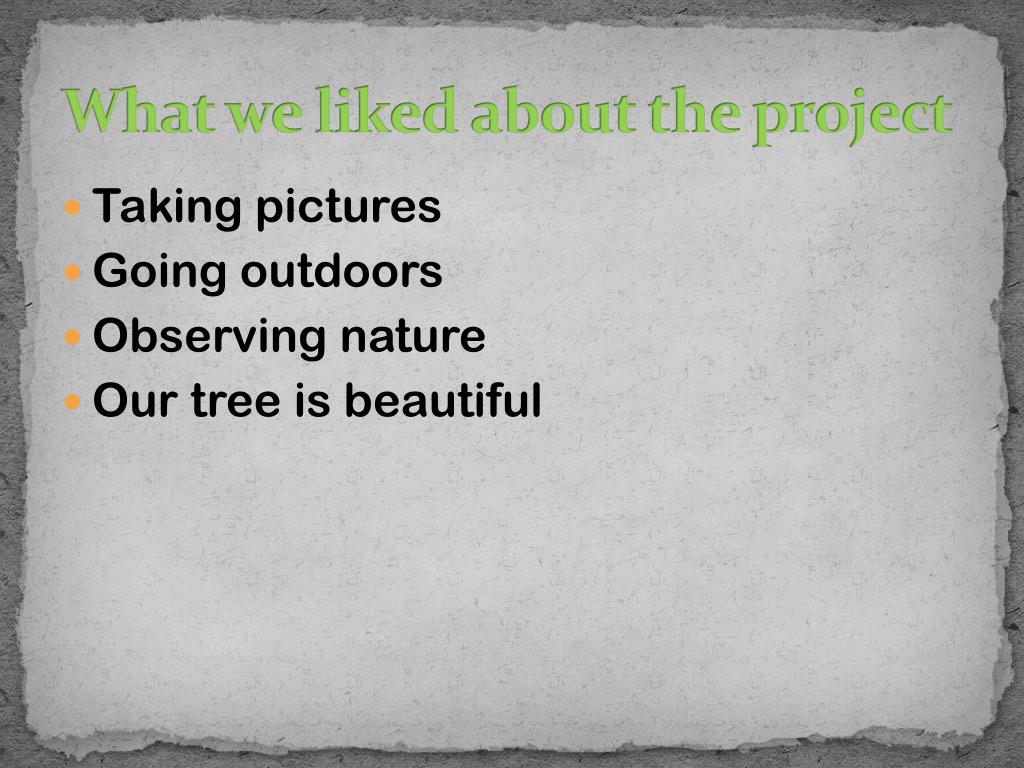 What we liked about the project

- Taking pictures
- Going outdoors
- Observing nature
- Our tree is beautiful